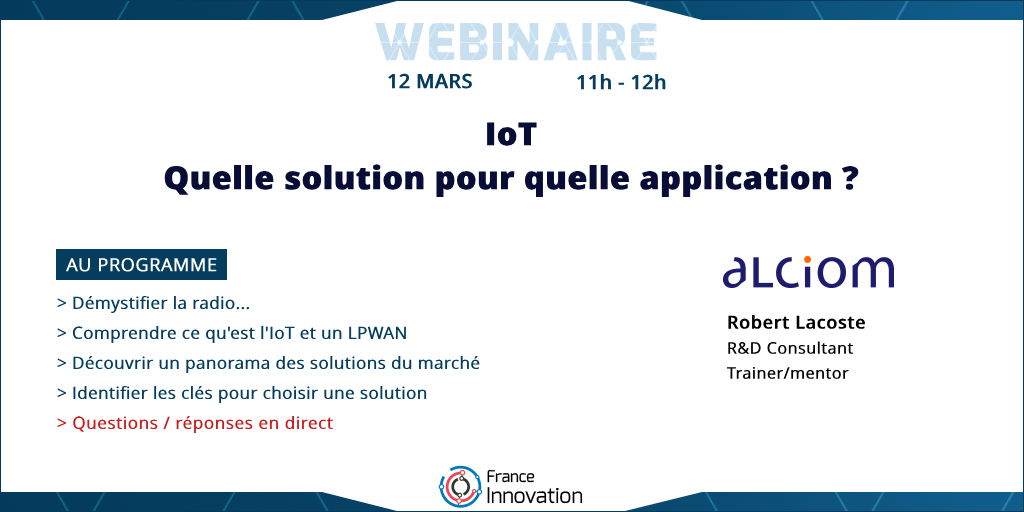 WEBINAIRE

12 MARS 11h - 12h

IoT
Quelle solution pour quelle application ?

AU PROGRAMME

> Démystifier la radio...
> Comprendre ce qu'est l'IoT et un LPWAN
> Découvrir un panorama des solutions du marché
> Identifier les clés pour choisir une solution
> Questions / réponses en direct

alciom

Robert Lacoste
R&D Consultant
Trainer/mentor

France Innovation